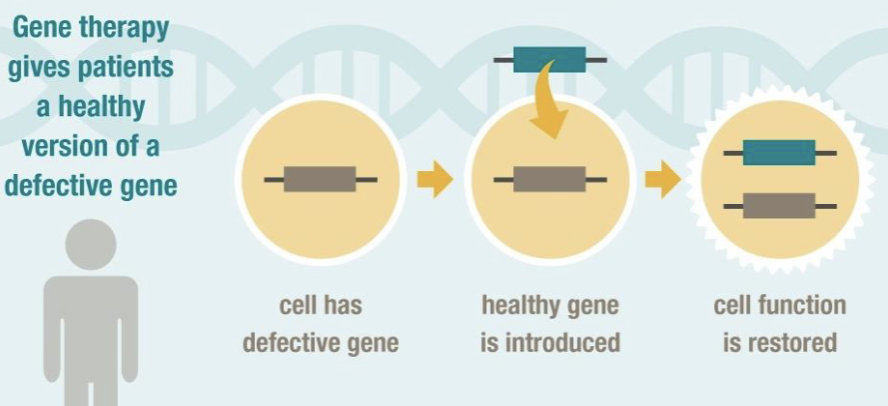 Gene therapy gives patients a healthy version of a defective gene

cell has defective gene

healthy gene is introduced

cell function is restored